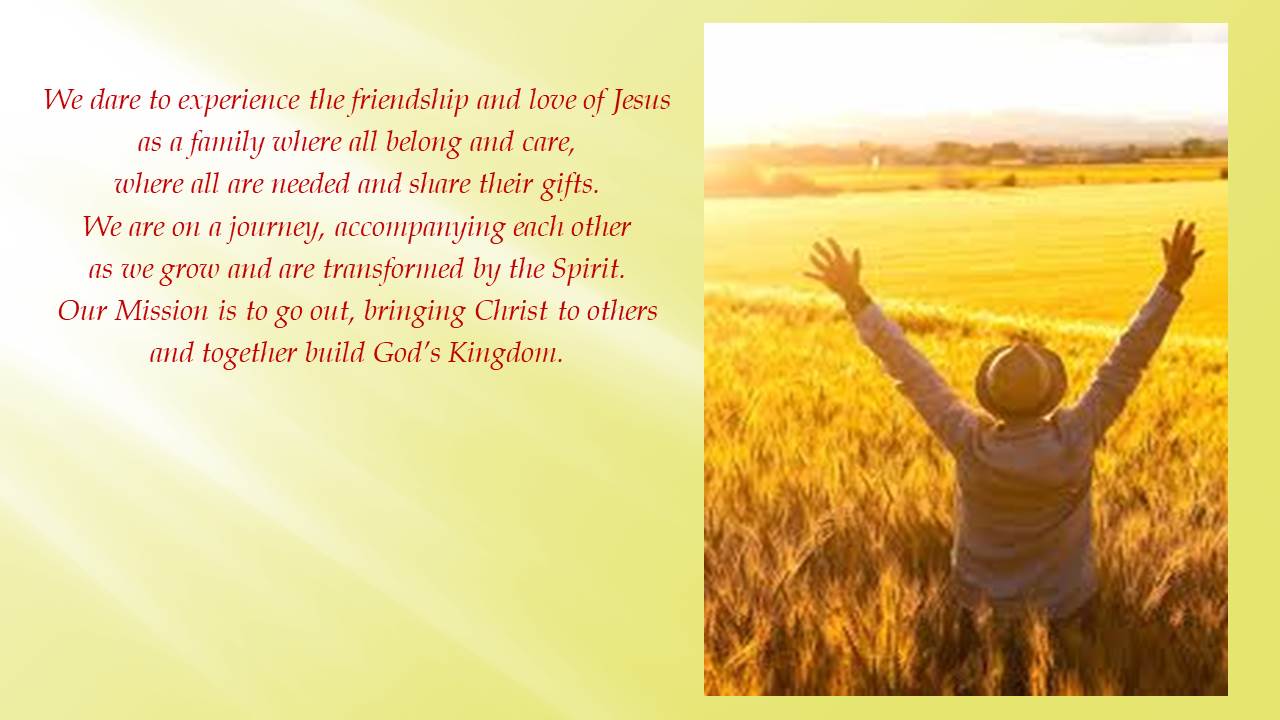 We dare to experience the friendship and love of Jesus
as a family where all belong and care,
where all are needed and share their gifts.
We are on a journey, accompanying each other
as we grow and are transformed by the Spirit.
Our Mission is to go out, bringing Christ to others
and together build God's Kingdom.